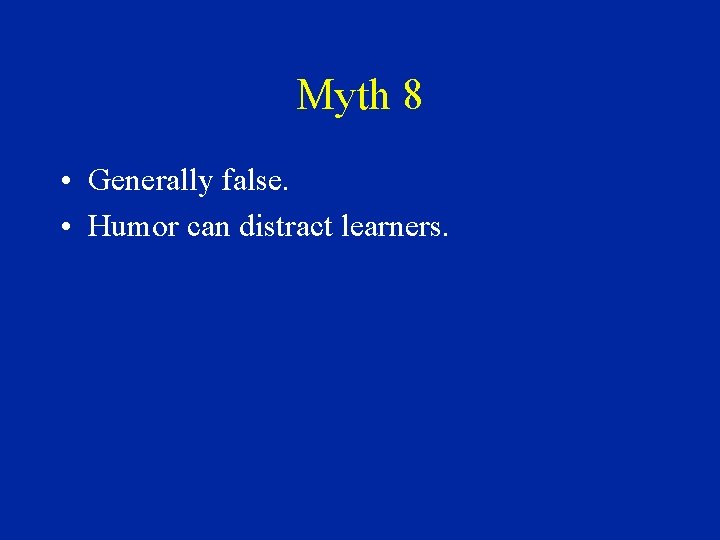 Myth 8

• Generally false.
• Humor can distract learners.